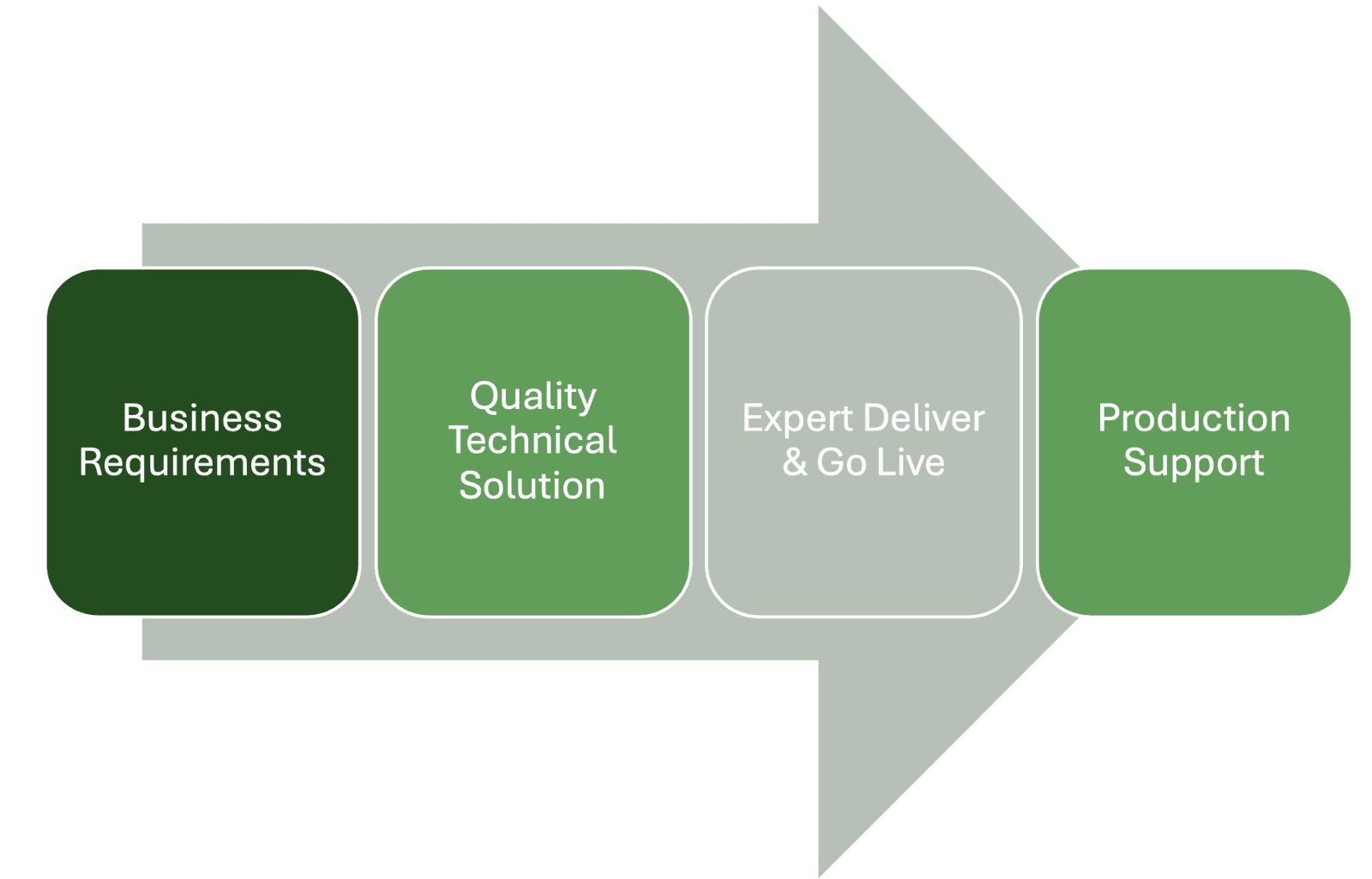 Business Requirements

Quality Technical Solution

Expert Deliver & Go Live

Production Support